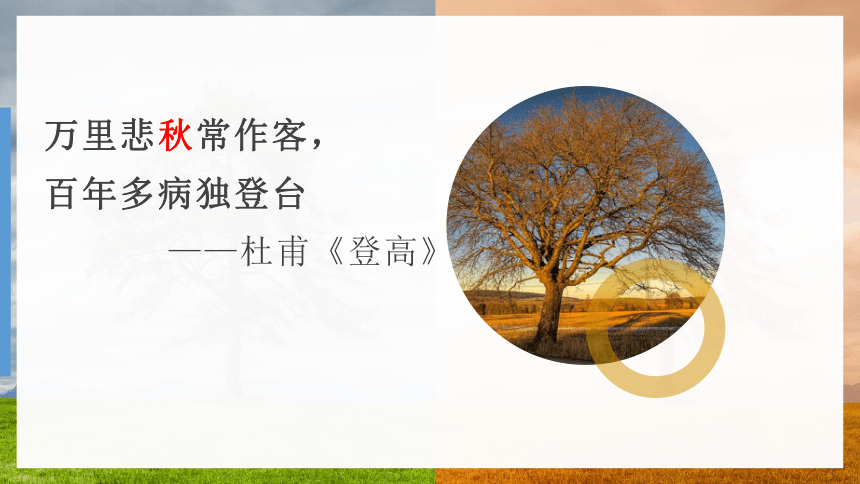 万里悲秋常作客，
百年多病独登台
——杜甫《登高》